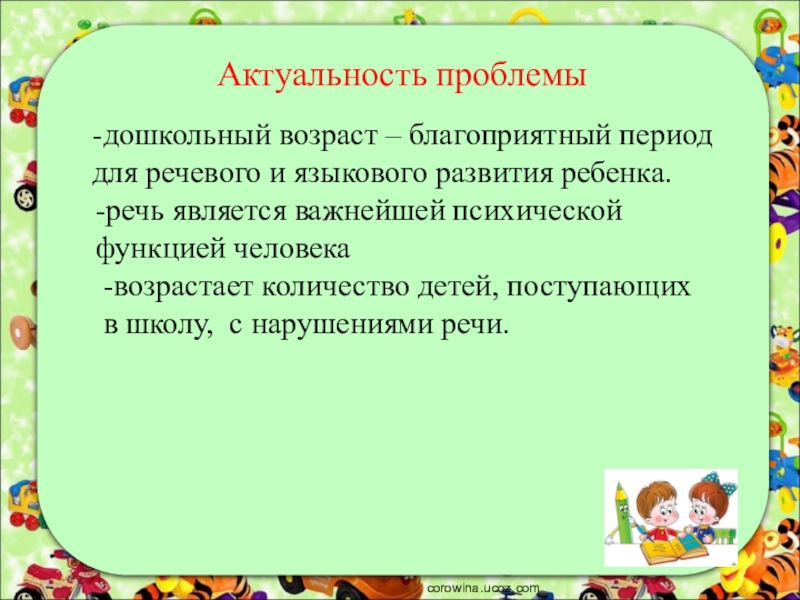 Актуальность проблемы

-дошкольный возраст – благоприятный период для речевого и языкового развития ребенка.

-речь является важнейшей психической функцией человека

-возрастает количество детей, поступающих в школу, с нарушениями речи.

corowina.ucoz.com